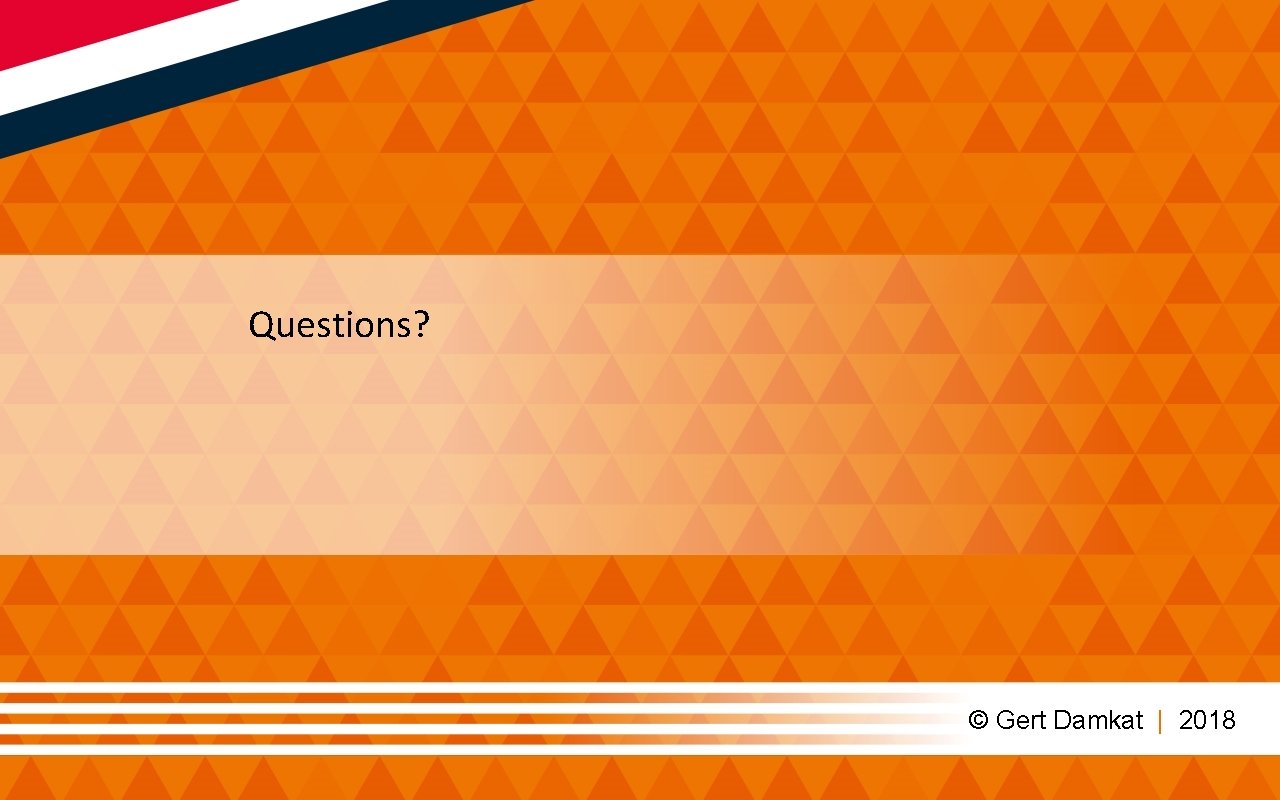 Questions?

© Gert Damkat | 2018